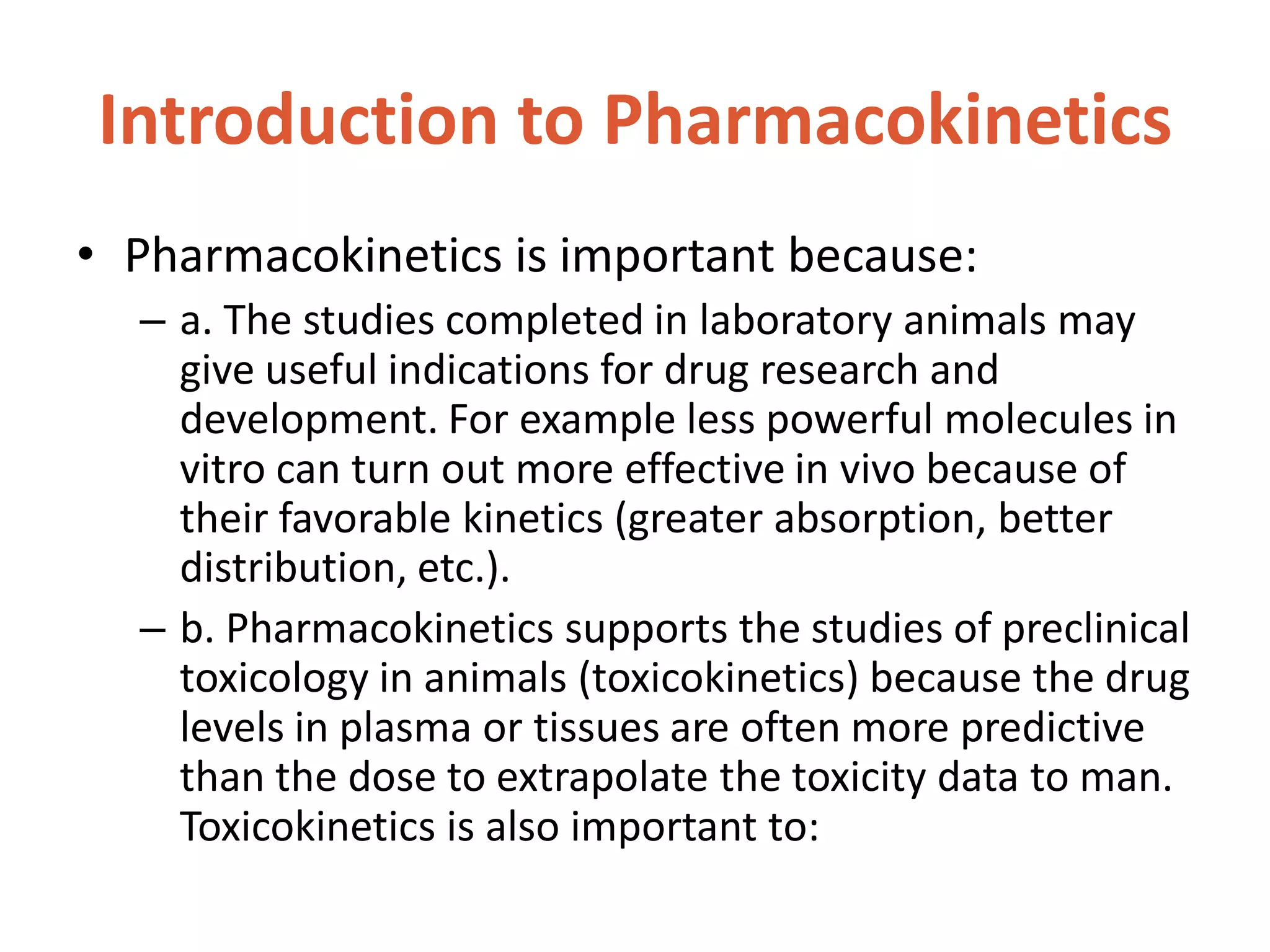 Introduction to Pharmacokinetics

• Pharmacokinetics is important because:

– a. The studies completed in laboratory animals may give useful indications for drug research and development. For example less powerful molecules in vitro can turn out more effective in vivo because of their favorable kinetics (greater absorption, better distribution, etc.).

– b. Pharmacokinetics supports the studies of preclinical toxicology in animals (toxicokinetics) because the drug levels in plasma or tissues are often more predictive than the dose to extrapolate the toxicity data to man. Toxicokinetics is also important to: